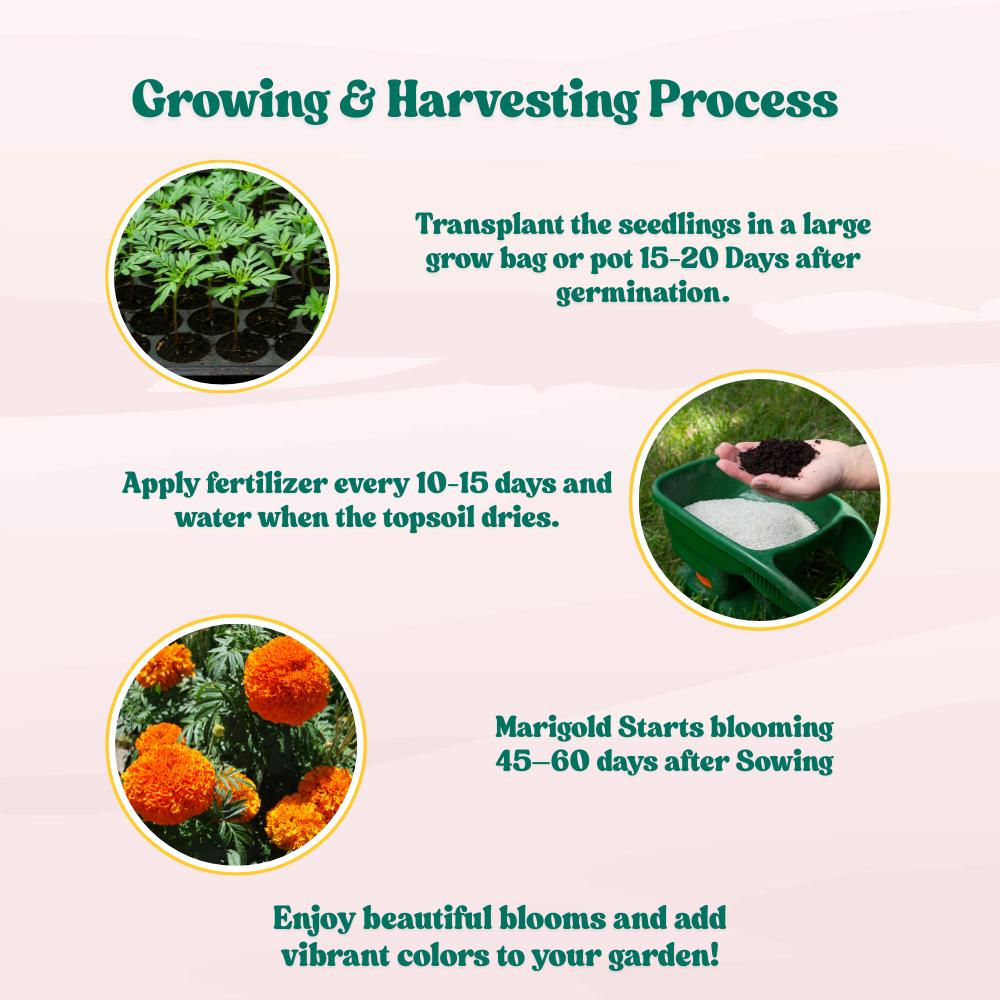 Growing & Harvesting Process

Transplant the seedlings in a large grow bag or pot 15-20 Days after germination.

Apply fertilizer every 10-15 days and water when the topsoil dries.

Marigold Starts blooming 45–60 days after Sowing

Enjoy beautiful blooms and add vibrant colors to your garden!